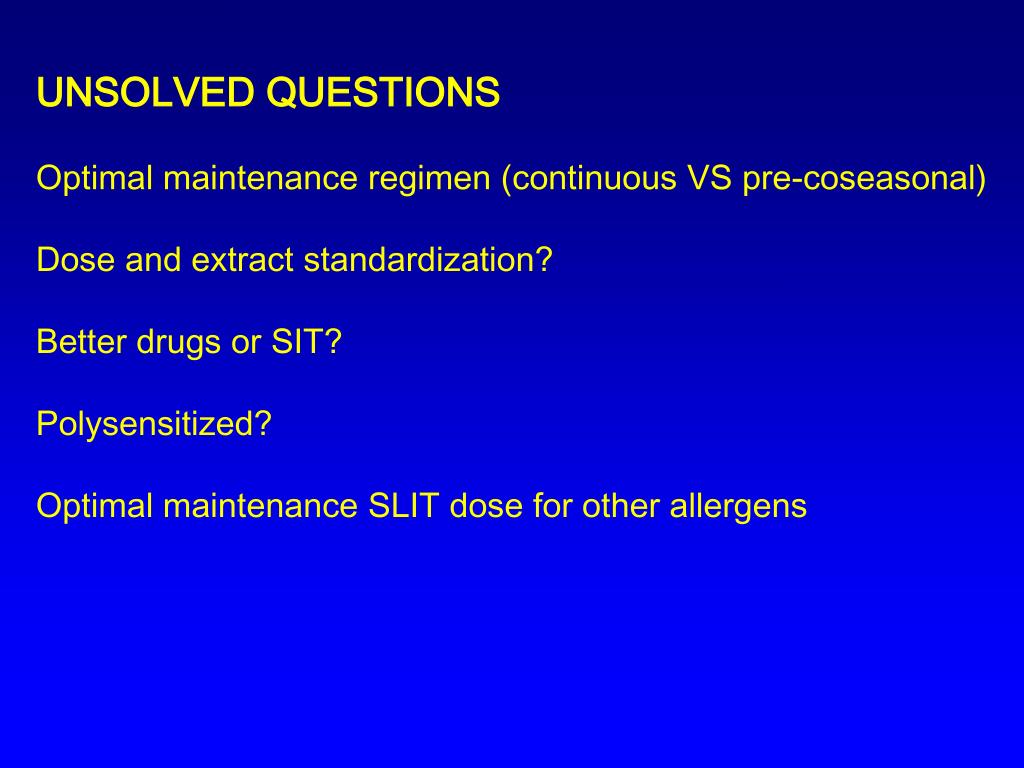 UNSOLVED QUESTIONS

Optimal maintenance regimen (continuous VS pre-coseasonal)

Dose and extract standardization?

Better drugs or SIT?

Polysensitized?

Optimal maintenance SLIT dose for other allergens